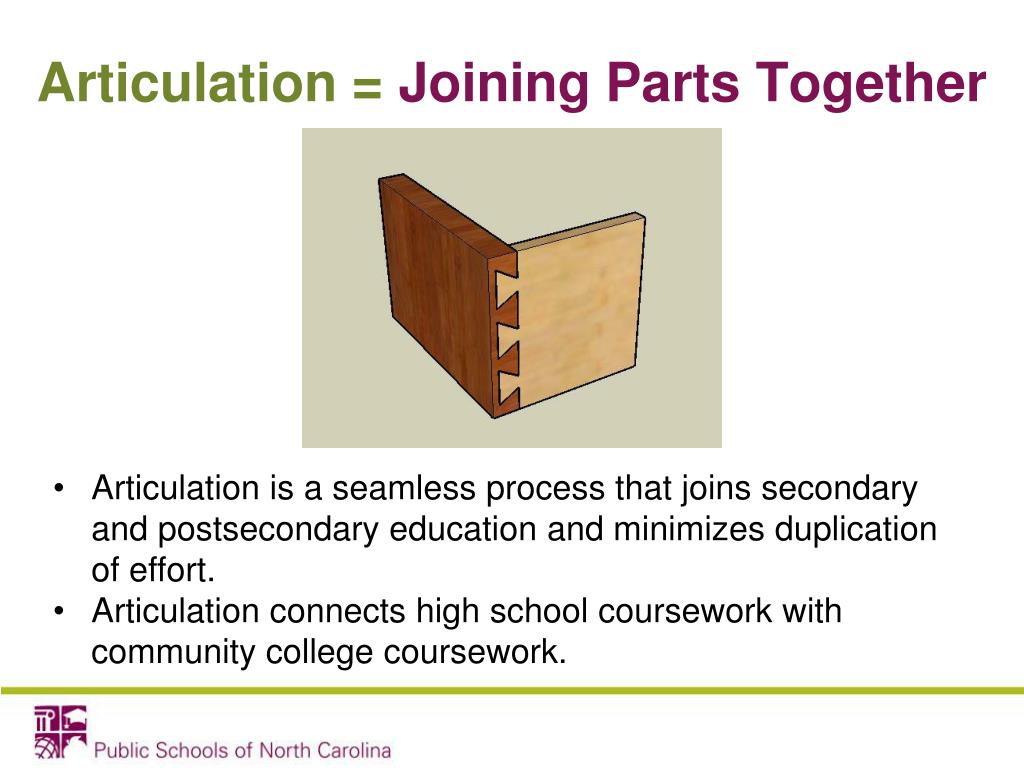 Articulation = Joining Parts Together

• Articulation is a seamless process that joins secondary and postsecondary education and minimizes duplication of effort.
• Articulation connects high school coursework with community college coursework.

Public Schools of North Carolina